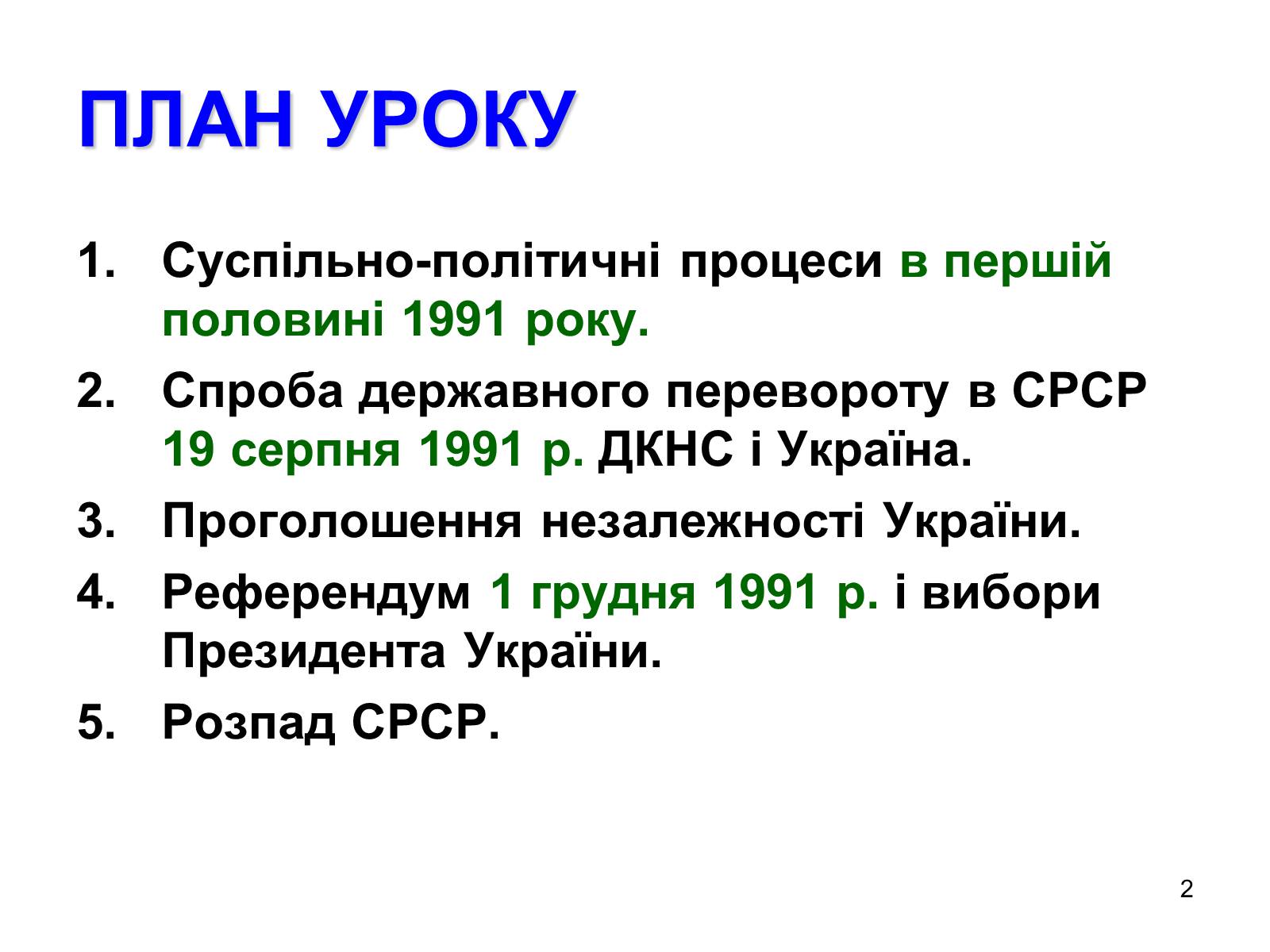 ПЛАН УРОКУ

1. Суспільно-політичні процеси в першій половині 1991 року.
2. Спроба державного перевороту в СРСР 19 серпня 1991 р. ДКНС і Україна.
3. Проголошення незалежності України.
4. Референдум 1 грудня 1991 р. і вибори Президента України.
5. Розпад СРСР.

2